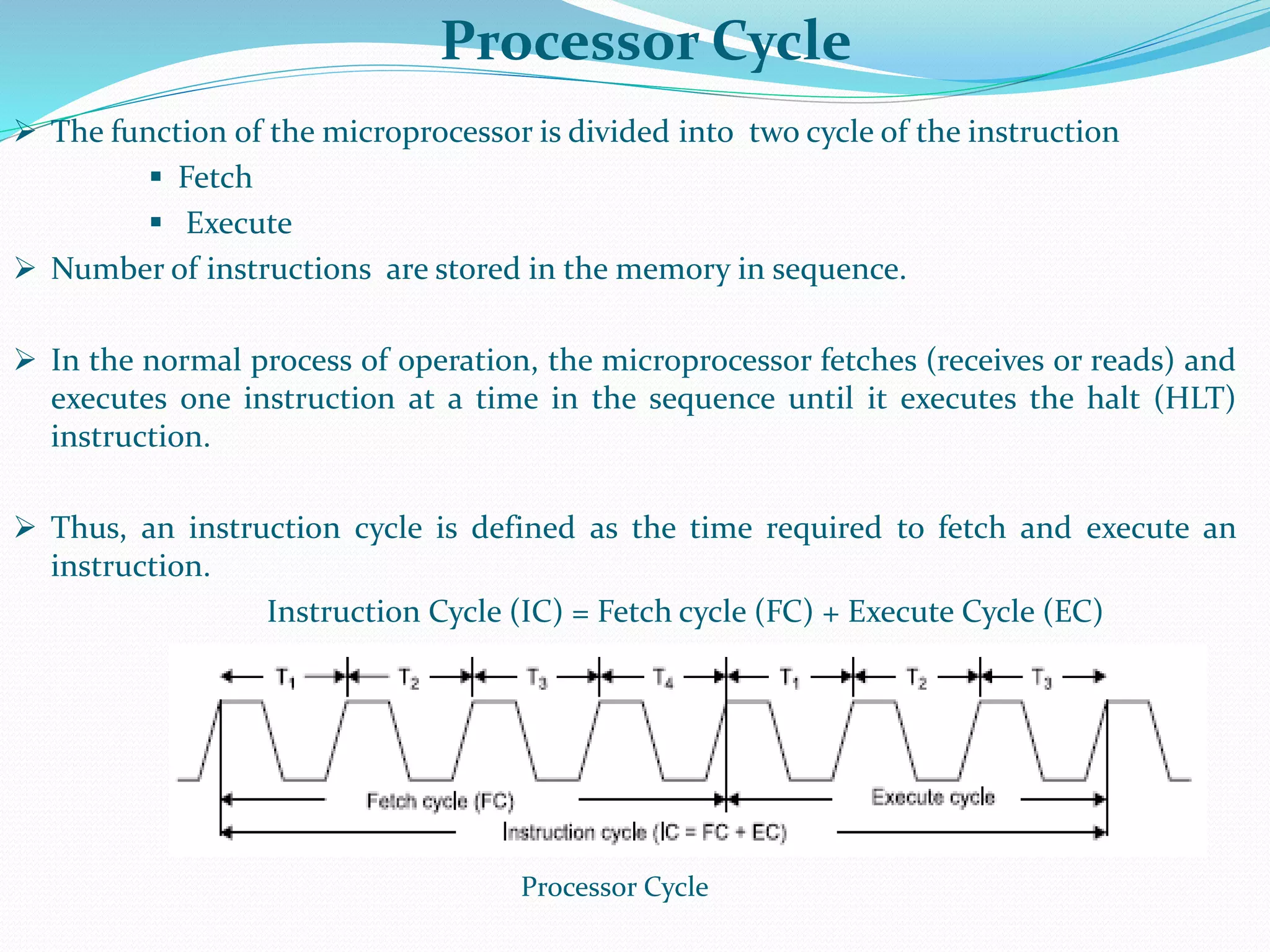 Processor Cycle

➢ The function of the microprocessor is divided into two cycle of the instruction

▪ Fetch

▪ Execute

➢ Number of instructions are stored in the memory in sequence.

➢ In the normal process of operation, the microprocessor fetches (receives or reads) and executes one instruction at a time in the sequence until it executes the halt (HLT) instruction.

➢ Thus, an instruction cycle is defined as the time required to fetch and execute an instruction.

Instruction Cycle (IC) = Fetch cycle (FC) + Execute Cycle (EC)

$T_1$ $T_2$ $T_3$ $T_4$ $T_1$ $T_2$ $T_3$

Fetch cycle (FC)

Execute cycle

Instruction cycle (IC = FC + EC)

Processor Cycle